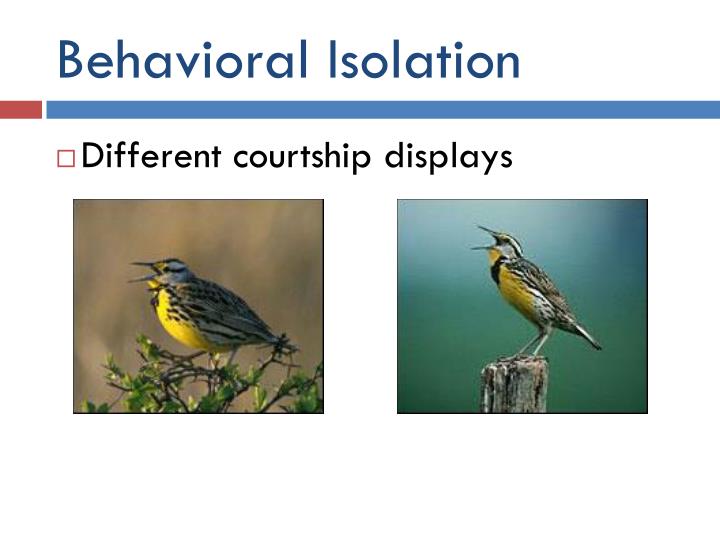 Behavioral Isolation

□ Different courtship displays